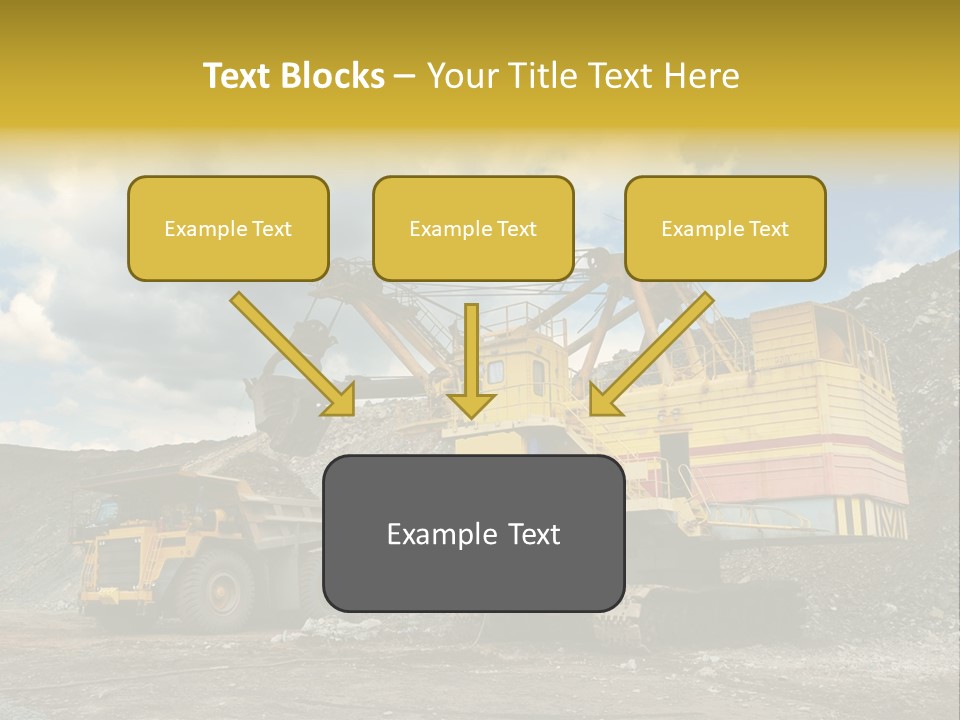 Text Blocks – Your Title Text Here

Example Text

Example Text

Example Text

Example Text